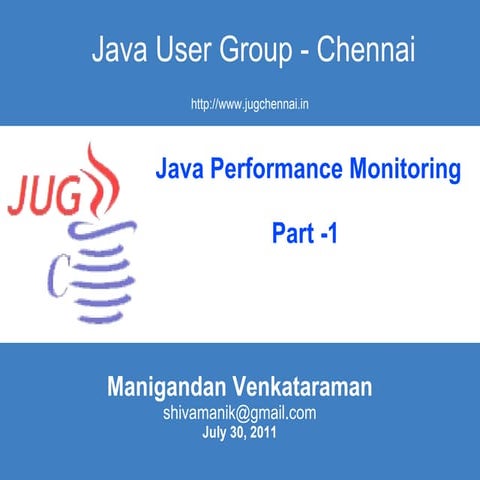 Java User Group - Chennai

http://www.jugchennai.in

JUG

Java Performance Monitoring

Part -1

Manigandan Venkataraman
shivamanik@gmail.com
July 30, 2011